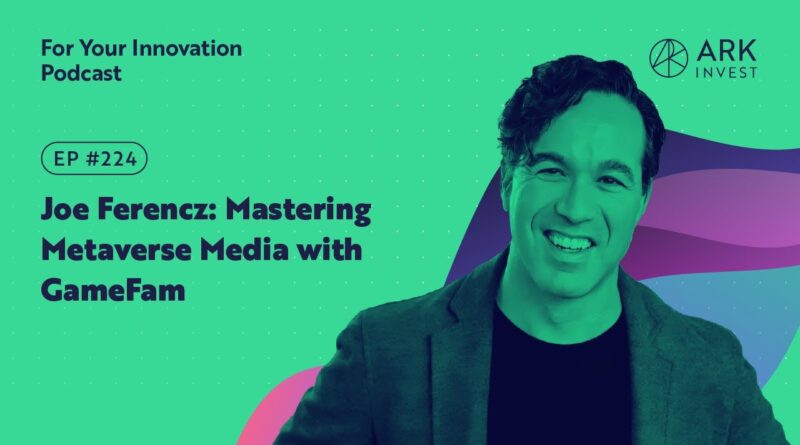 For Your Innovation Podcast

ARK INVEST

EP #224

Joe Ferencz: Mastering Metaverse Media with GameFam